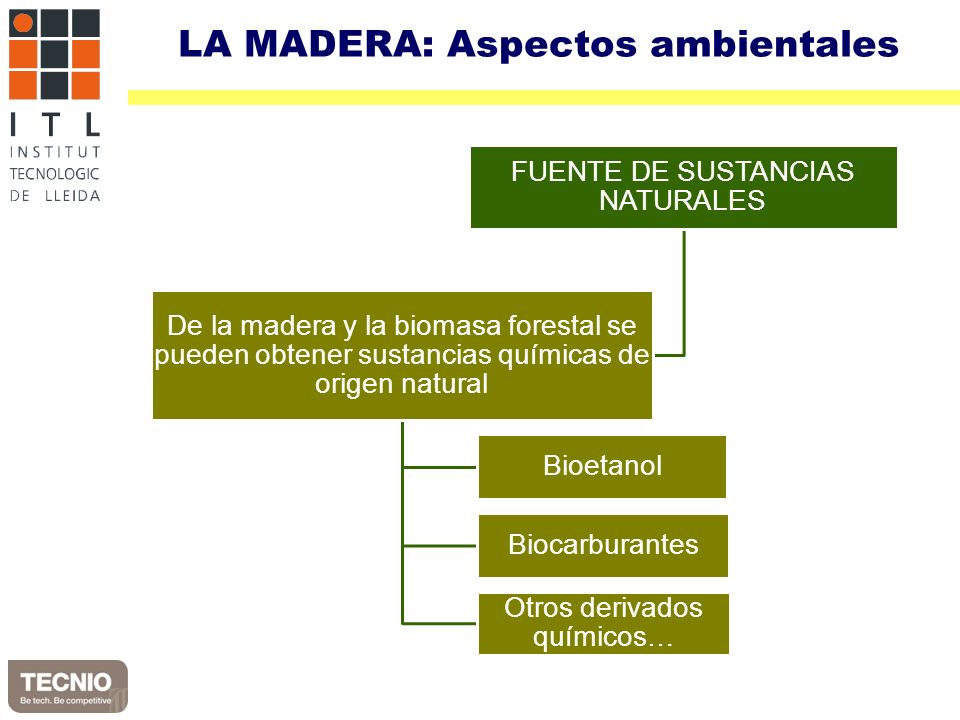 ITL
INSTITUT TECNOLOGIC DE LLEIDA

LA MADERA: Aspectos ambientales

FUENTE DE SUSTANCIAS NATURALES

De la madera y la biomasa forestal se pueden obtener sustancias químicas de origen natural

Bioetanol

Biocarburantes

Otros derivados químicos…

TECNIO
Be tech. Be competitive